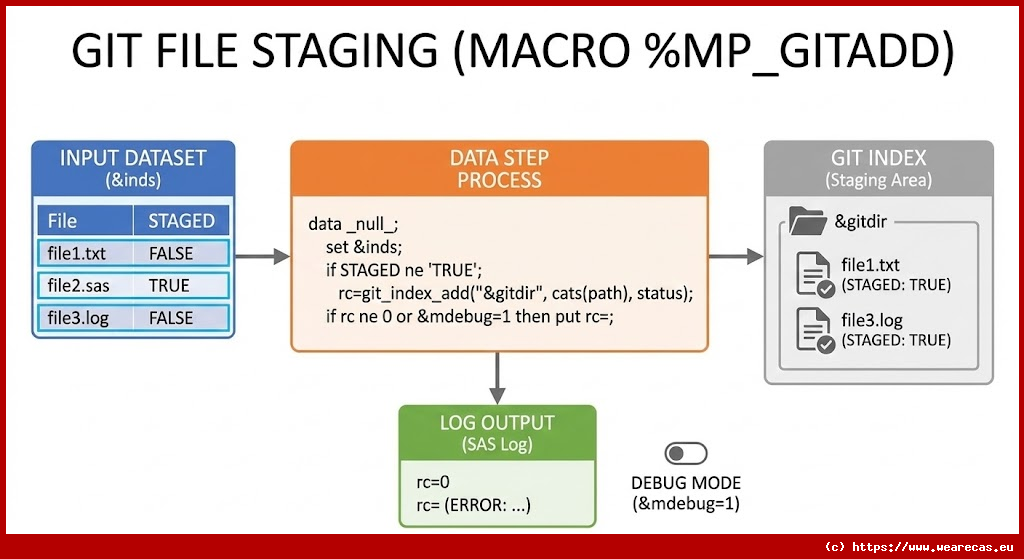 GIT FILE STAGING (MACRO %MP_GITADD)

INPUT DATASET
(&inds)

| File | STAGED |
|---|---|
| file1.txt | FALSE |
| file2.sas | TRUE |
| file3.log | FALSE |

DATA STEP
PROCESS

data _null_;
set &inds;
if STAGED ne 'TRUE';
rc=git_index_add("&gitdir", cats(path), status);
if rc ne 0 or &mdebug=1 then put rc=;

GIT INDEX
(Staging Area)

&gitdir

file1.txt
(STAGED: TRUE)

file3.log
(STAGED: TRUE)

LOG OUTPUT
(SAS Log)

rc=0
rc= (ERROR: ...)

DEBUG MODE
(&mdebug=1)

(c) https://www.wearecas.eu